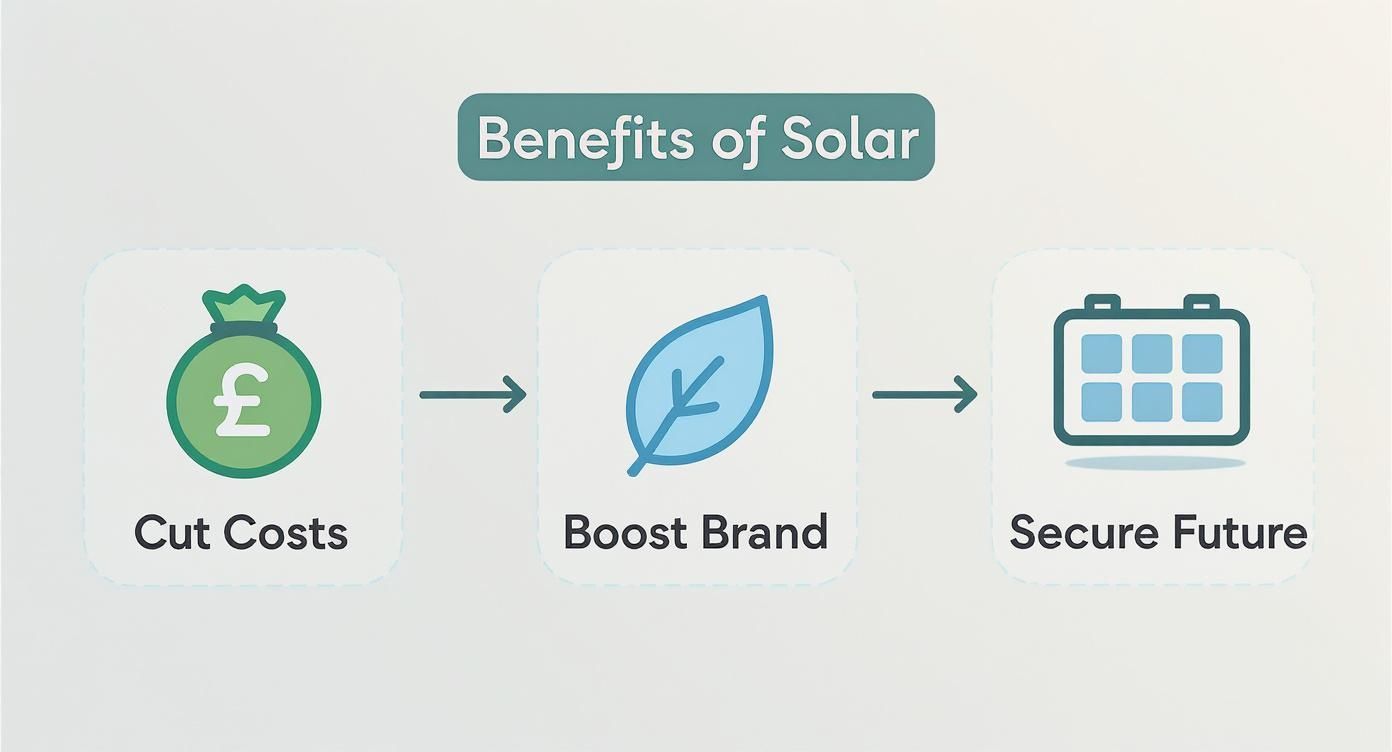 Benefits of Solar

£

Cut Costs

Boost Brand

Secure Future